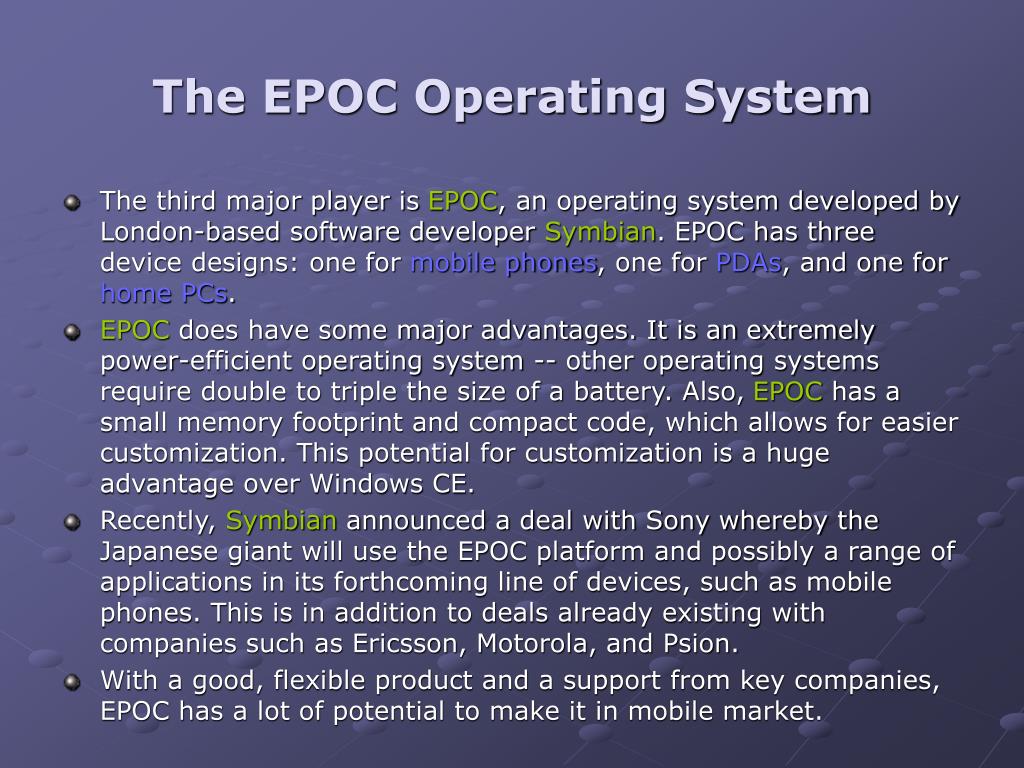 The EPOC Operating System

The third major player is EPOC, an operating system developed by London-based software developer Symbian. EPOC has three device designs: one for mobile phones, one for PDAs, and one for home PCs.

EPOC does have some major advantages. It is an extremely power-efficient operating system -- other operating systems require double to triple the size of a battery. Also, EPOC has a small memory footprint and compact code, which allows for easier customization. This potential for customization is a huge advantage over Windows CE.

Recently, Symbian announced a deal with Sony whereby the Japanese giant will use the EPOC platform and possibly a range of applications in its forthcoming line of devices, such as mobile phones. This is in addition to deals already existing with companies such as Ericsson, Motorola, and Psion.

With a good, flexible product and a support from key companies, EPOC has a lot of potential to make it in mobile market.